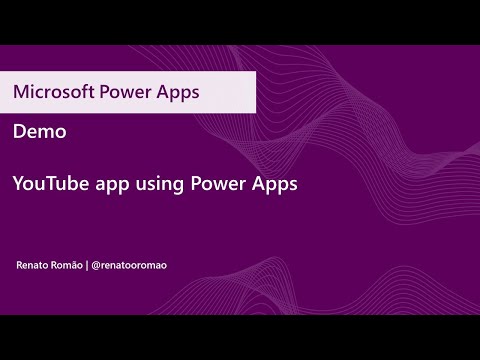 Microsoft Power Apps

Demo

YouTube app using Power Apps

Renato Romão | @renatooromao